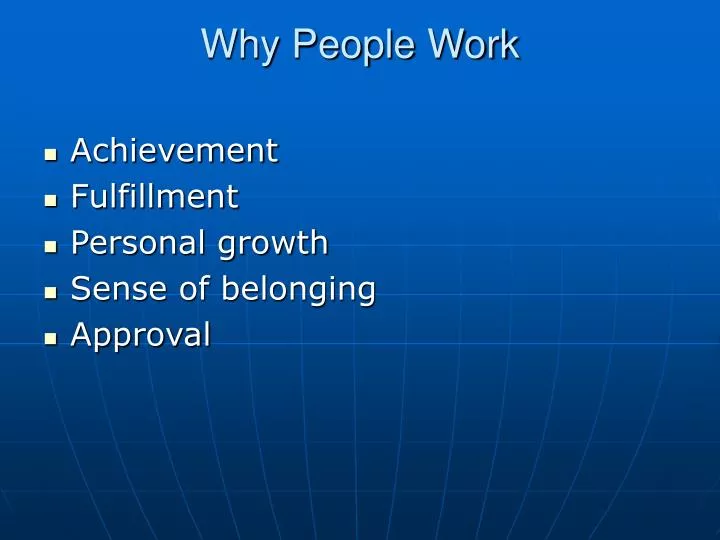 Why People Work

- Achievement
- Fulfillment
- Personal growth
- Sense of belonging
- Approval